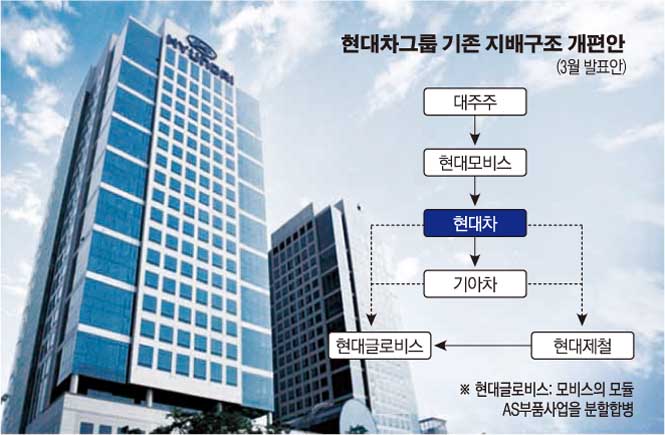 HYUNDAI

현대차그룹 기존 지배구조 개편안
(3월 발표안)

대주주

현대모비스

현대차

기아차

현대글로비스

현대제철

※ 현대글로비스: 모비스의 모듈 AS부품사업을 분할합병